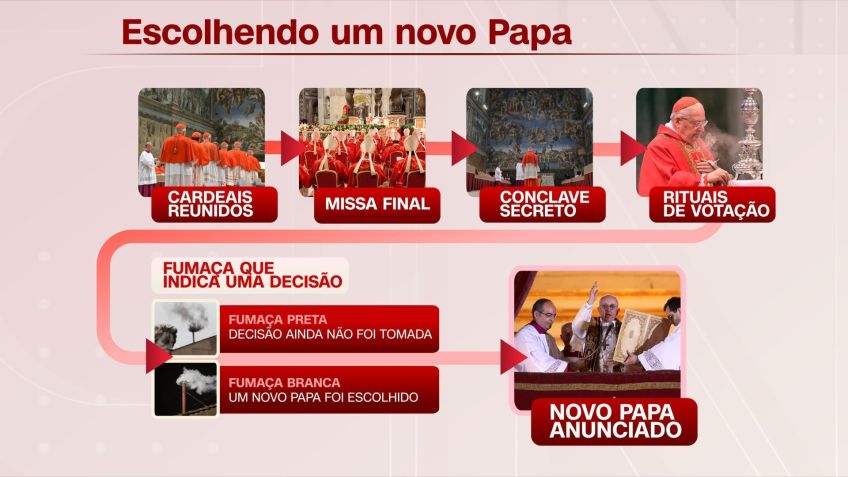 Escolhendo um novo Papa

CARDEAIS REUNIDOS

MISSA FINAL

CONCLAVE SECRETO

RITUAIS DE VOTAÇÃO

FUMAÇA QUE INDICA UMA DECISÃO

FUMAÇA PRETA
DECISÃO AINDA NÃO FOI TOMADA

FUMAÇA BRANCA
UM NOVO PAPA FOI ESCOLHIDO

NOVO PAPA ANUNCIADO